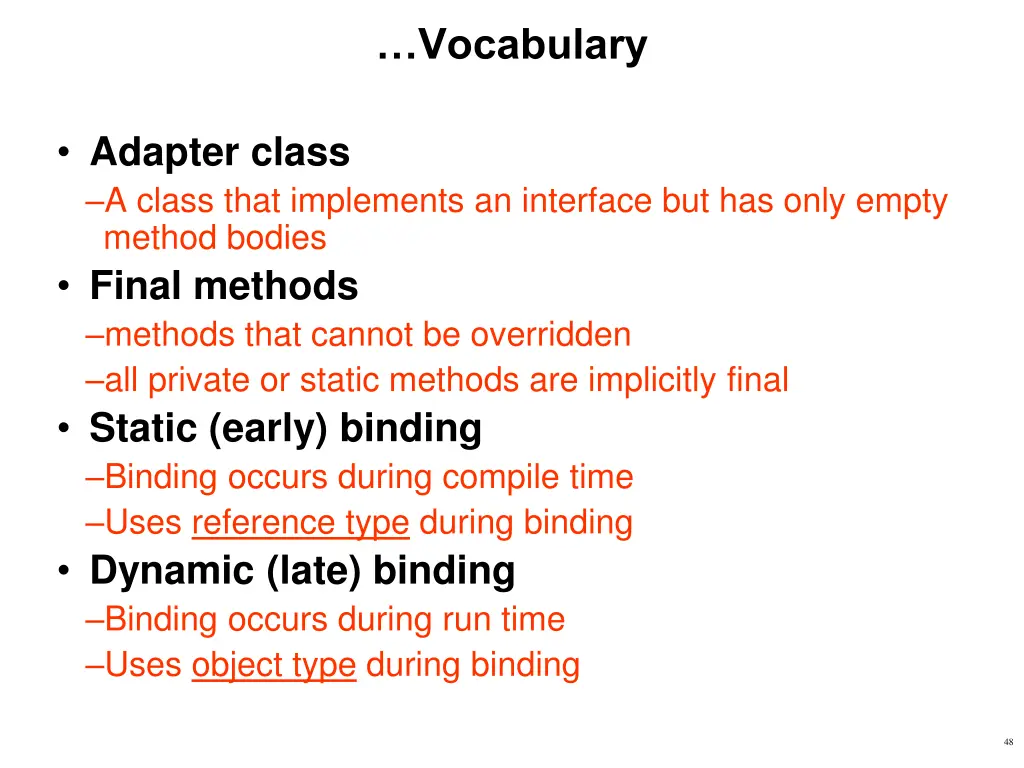 …Vocabulary

• Adapter class
–A class that implements an interface but has only empty method bodies
• Final methods
–methods that cannot be overridden
–all private or static methods are implicitly final
• Static (early) binding
–Binding occurs during compile time
–Uses reference type during binding
• Dynamic (late) binding
–Binding occurs during run time
–Uses object type during binding

48